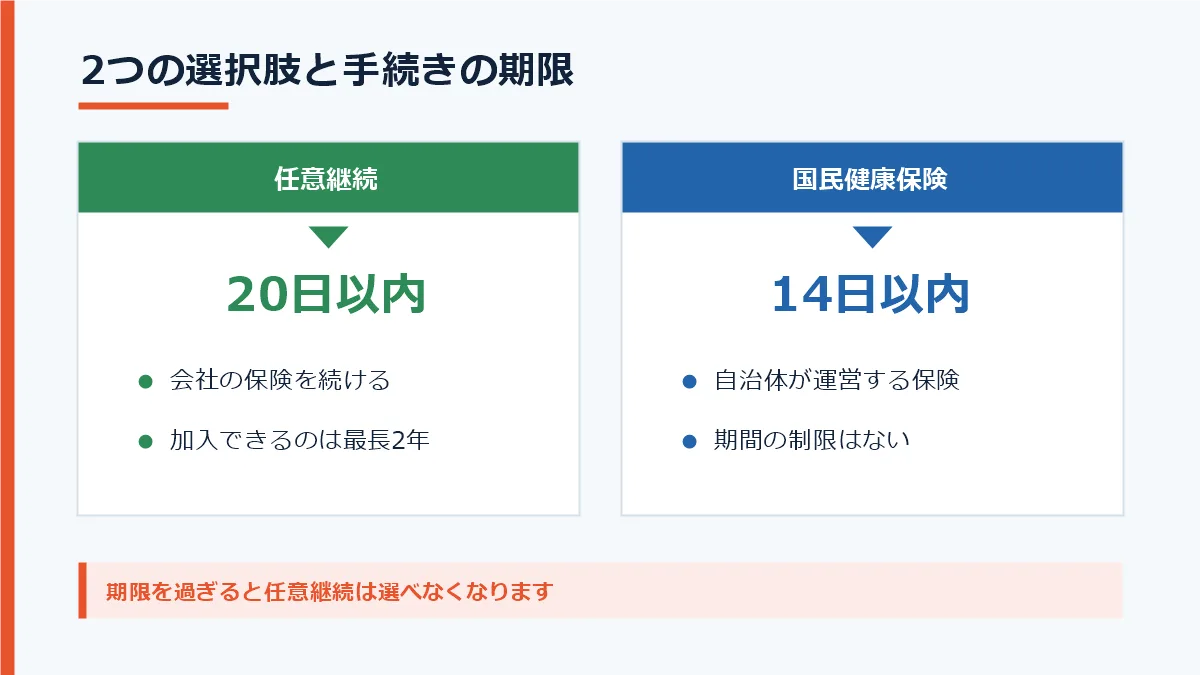 2つの選択肢と手続きの期限

任意継続

20日以内

• 会社の保険を続ける

• 加入できるのは最長2年

国民健康保険

14日以内

• 自治体が運営する保険

• 期間の制限はない

期限を過ぎると任意継続は選べなくなります